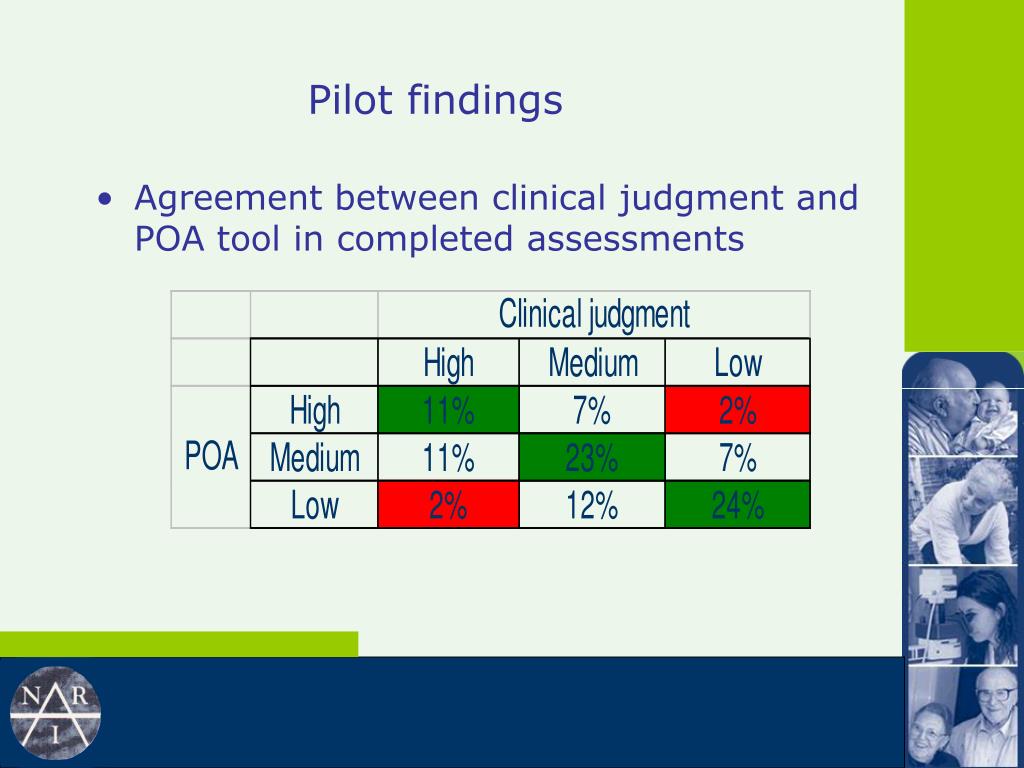 Pilot findings

• Agreement between clinical judgment and POA tool in completed assessments

| | | Clinical judgment | | |
|---|---|---|---|---|
| | | High | Medium | Low |
| POA | High | 11% | 7% | 2% |
| | Medium | 11% | 23% | 7% |
| | Low | 2% | 12% | 24% |

N A R I